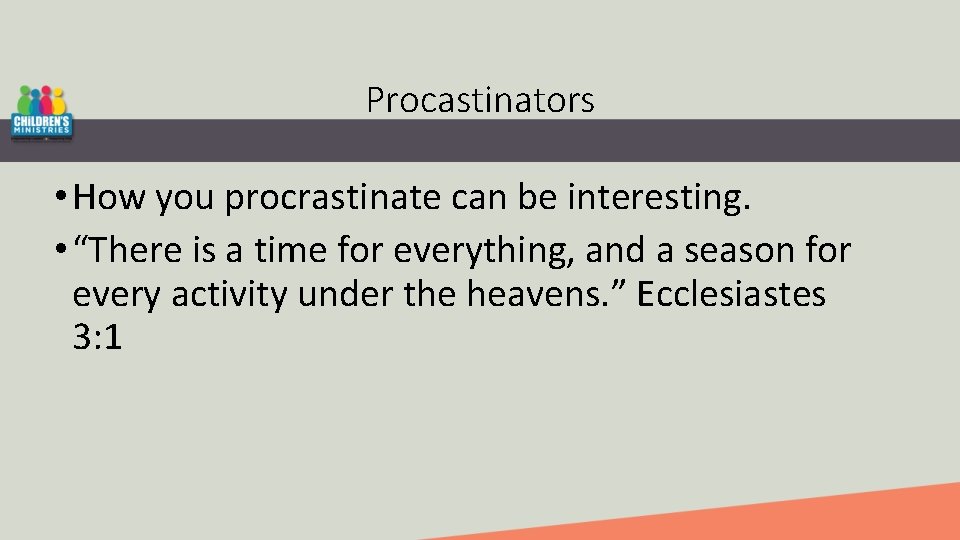 CHILDREN'S MINISTRIES

Procastinators

• How you procrastinate can be interesting.

• “There is a time for everything, and a season for every activity under the heavens.” Ecclesiastes 3:1